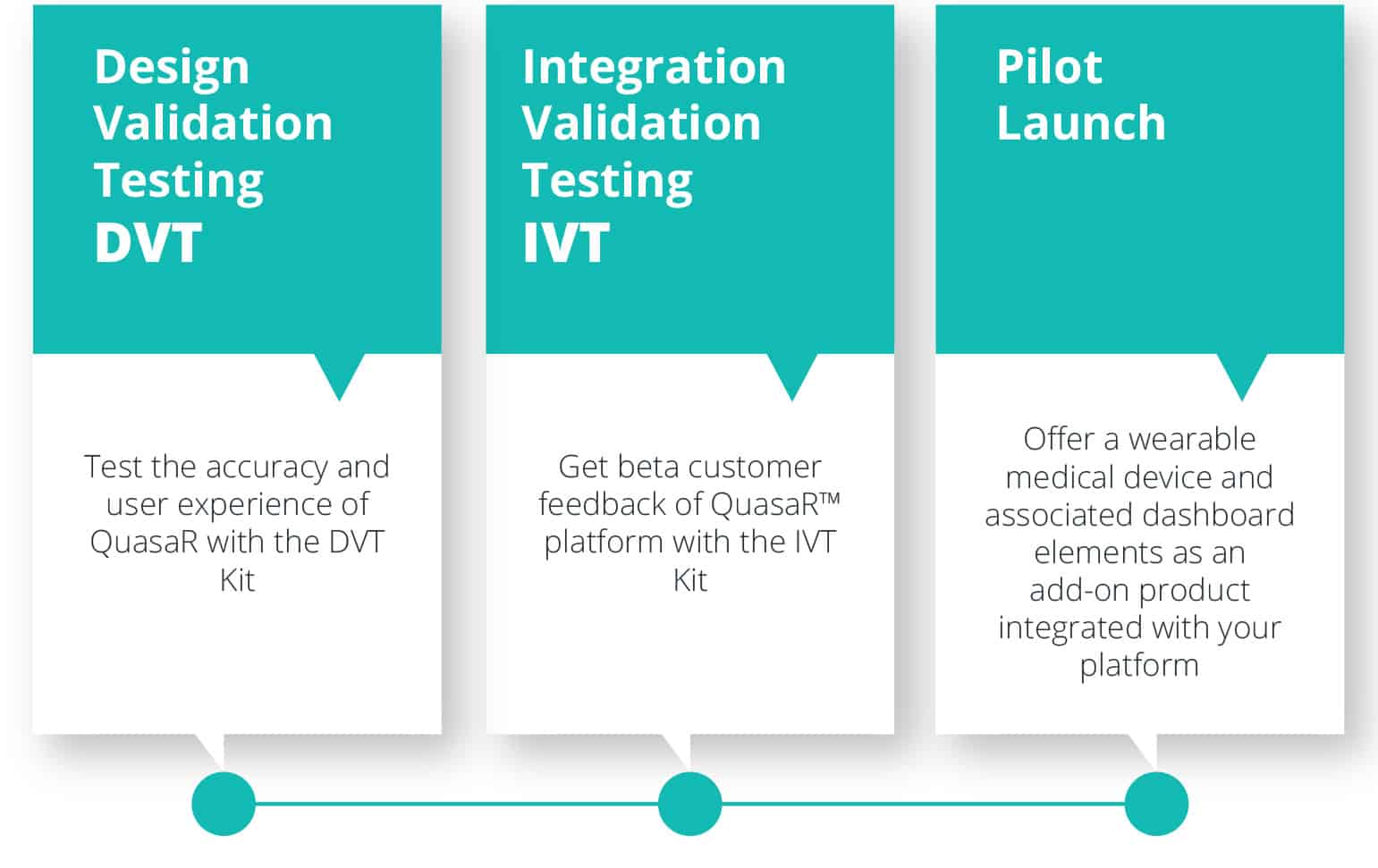 Design Validation Testing
DVT

Test the accuracy and user experience of QuasaR with the DVT Kit

Integration Validation Testing
IVT

Get beta customer feedback of QuasaR™ platform with the IVT Kit

Pilot Launch

Offer a wearable medical device and associated dashboard elements as an add-on product integrated with your platform